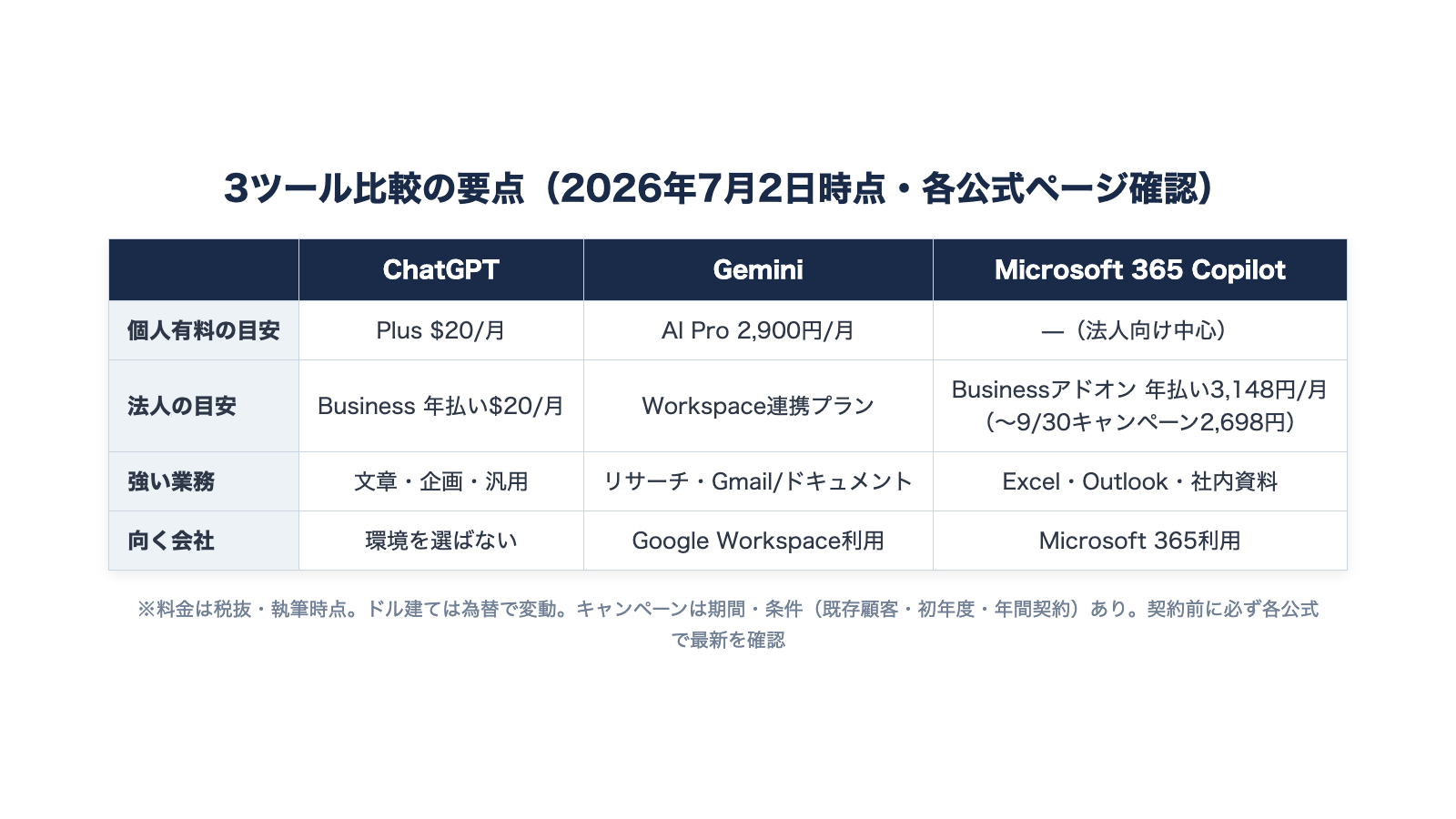 3ツール比較の要点（2026年7月2日時点・各公式ページ確認）

| | ChatGPT | Gemini | Microsoft 365 Copilot |
|---|---|---|---|
| 個人有料の目安 | Plus \$20/月 | AI Pro 2,900円/月 | —（法人向け中心） |
| 法人の目安 | Business 年払い\$20/月 | Workspace連携プラン | Businessアドオン 年払い3,148円/月（〜9/30キャンペーン2,698円） |
| 強い業務 | 文章・企画・汎用 | リサーチ・Gmail/ドキュメント | Excel・Outlook・社内資料 |
| 向く会社 | 環境を選ばない | Google Workspace利用 | Microsoft 365利用 |

※料金は税抜・執筆時点。ドル建ては為替で変動。キャンペーンは期間・条件（既存顧客・初年度・年間契約）あり。契約前に必ず各公式で最新を確認